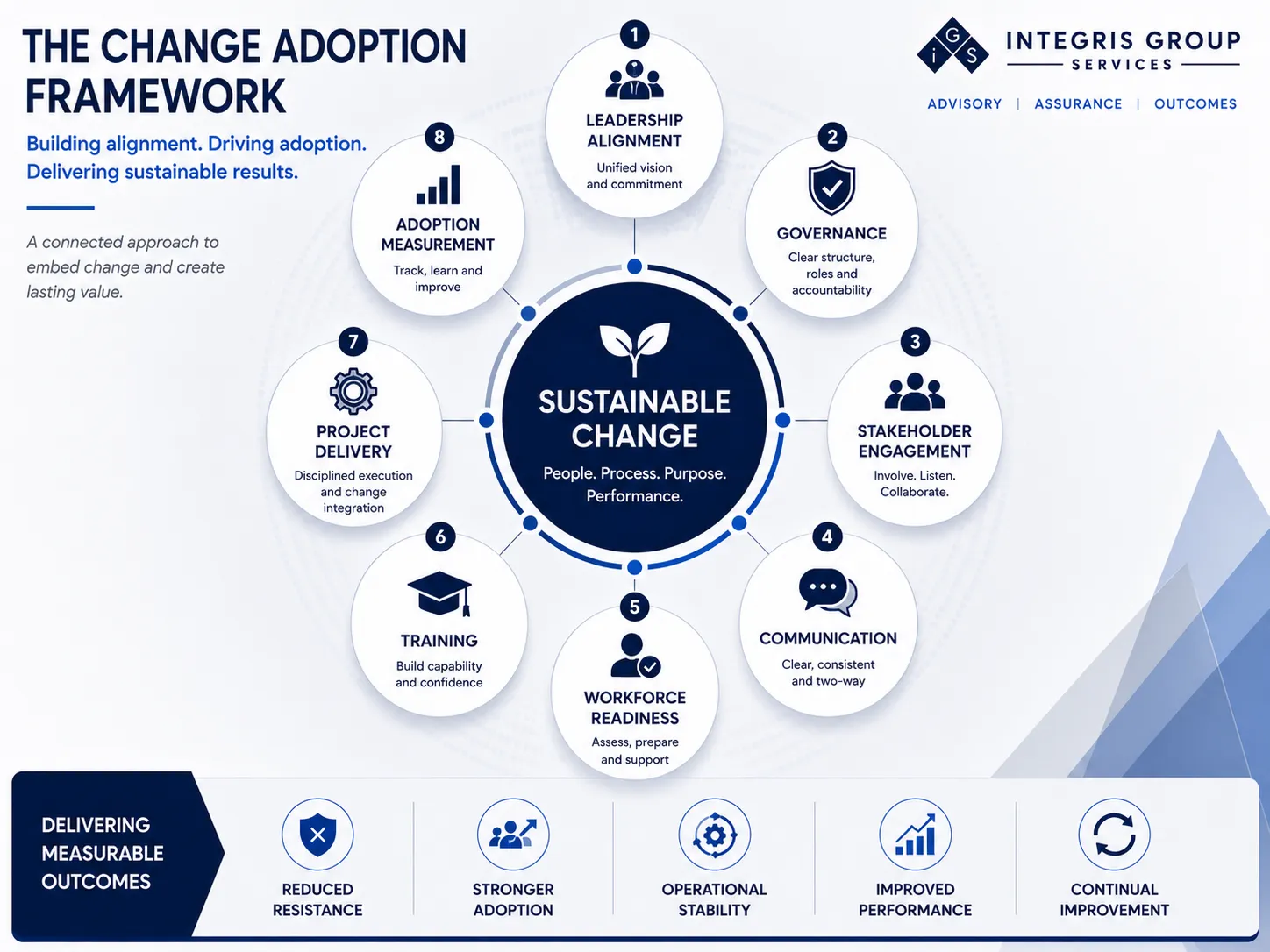 THE CHANGE ADOPTION FRAMEWORK

Building alignment. Driving adoption. Delivering sustainable results.

A connected approach to embed change and create lasting value.

iGS INTEGRIS GROUP SERVICES

ADVISORY | ASSURANCE | OUTCOMES

1
LEADERSHIP ALIGNMENT
Unified vision and commitment

2
GOVERNANCE
Clear structure, roles and accountability

3
STAKEHOLDER ENGAGEMENT
Involve. Listen. Collaborate.

4
COMMUNICATION
Clear, consistent and two-way

5
WORKFORCE READINESS
Assess, prepare and support

6
TRAINING
Build capability and confidence

7
PROJECT DELIVERY
Disciplined execution and change integration

8
ADOPTION MEASUREMENT
Track, learn and improve

SUSTAINABLE CHANGE
People. Process. Purpose. Performance.

DELIVERING MEASURABLE OUTCOMES

REDUCED RESISTANCE

STRONGER ADOPTION

OPERATIONAL STABILITY

IMPROVED PERFORMANCE

CONTINUAL IMPROVEMENT